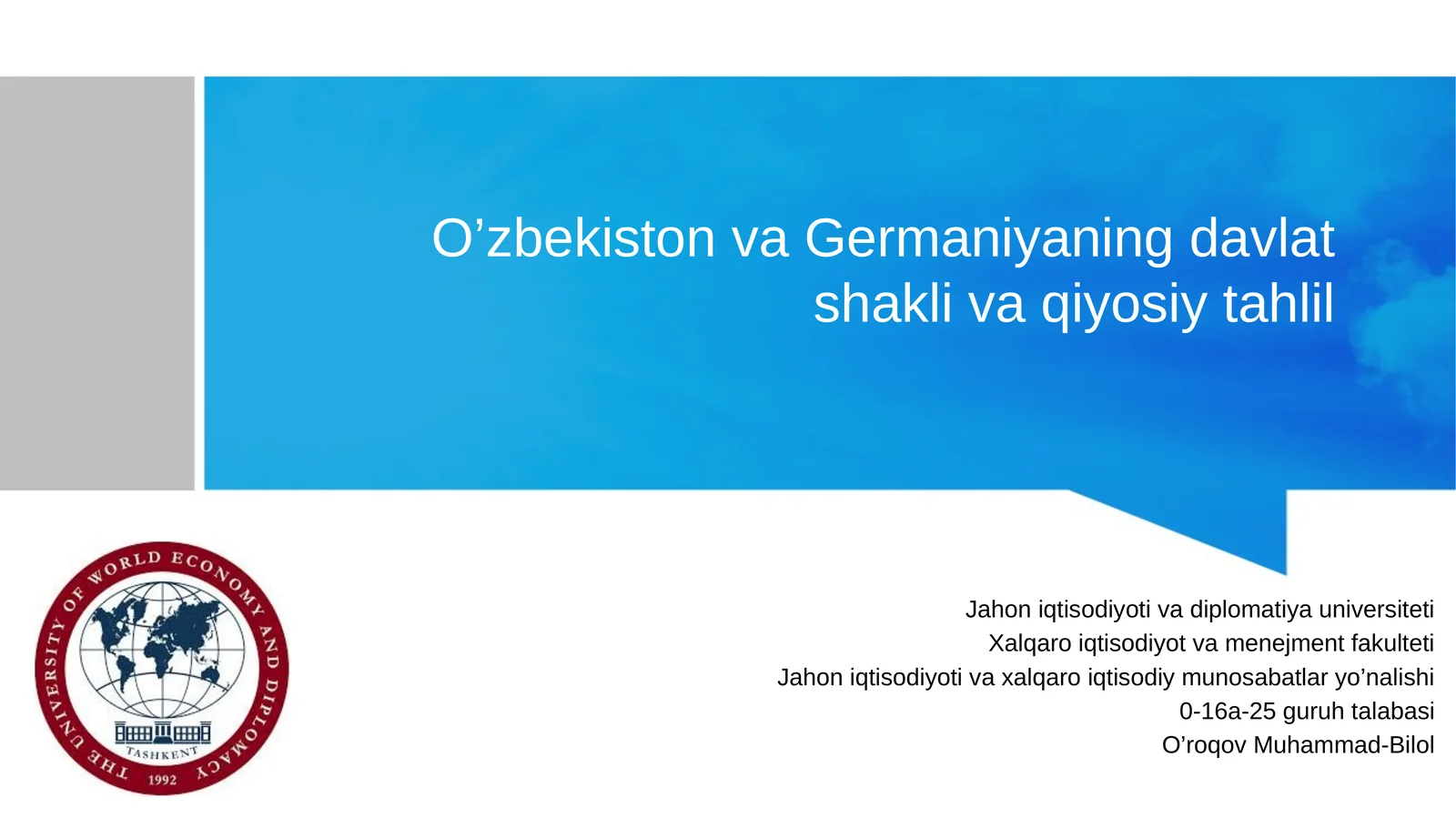 O’zbekiston va Germaniyaning davlat shakli va qiyosiy tahlil

THE UNIVERSITY OF WORLD ECONOMY AND DIPLOMACY
TASHKENT
1992

Jahon iqtisodiyoti va diplomatiya universiteti
Xalqaro iqtisodiyot va menejment fakulteti
Jahon iqtisodiyoti va xalqaro iqtisodiy munosabatlar yo’nalishi
0-16a-25 guruh talabasi
O’roqov Muhammad-Bilol